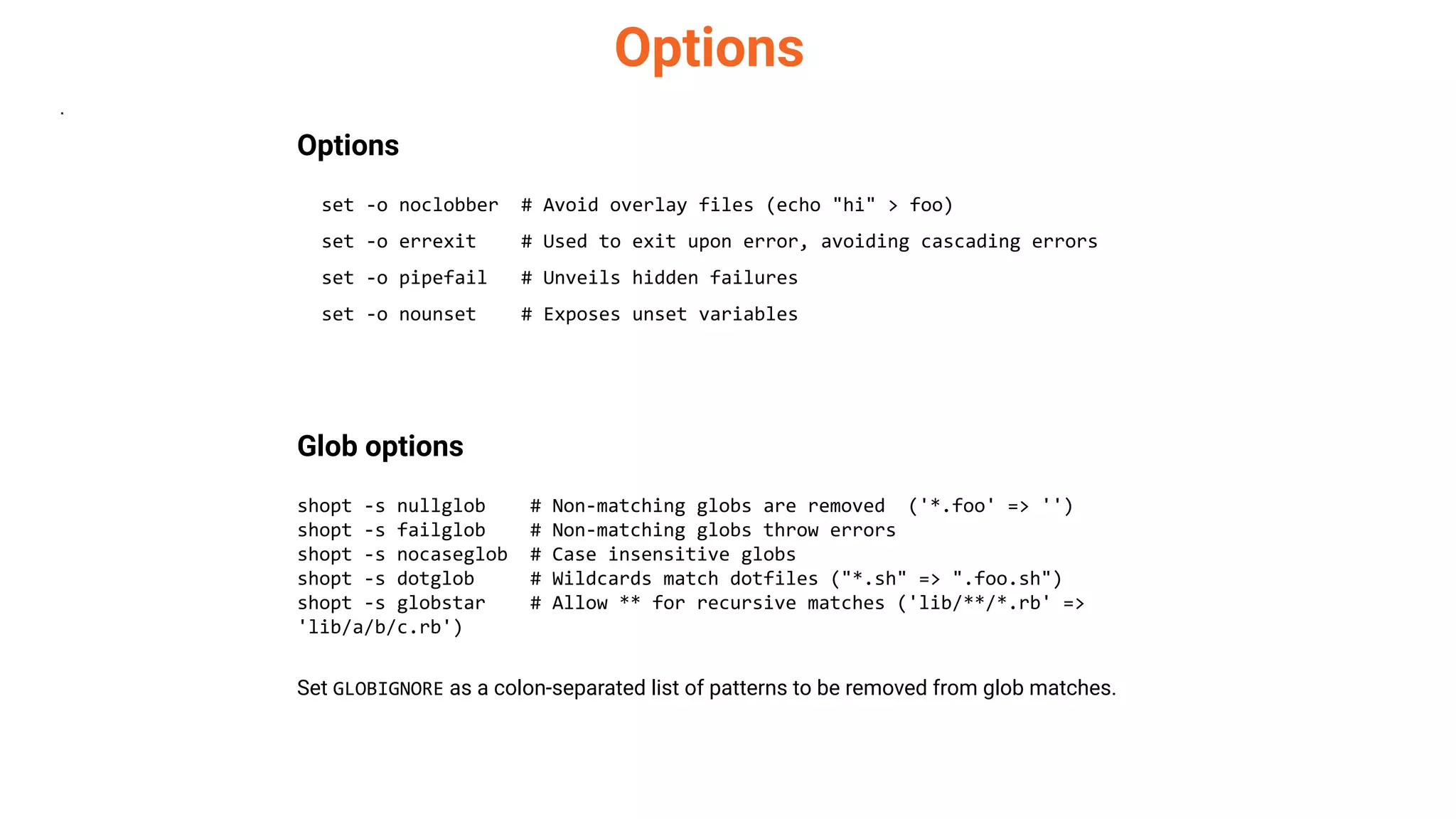 Options

Options

set -o noclobber  # Avoid overlay files (echo "hi" > foo)

set -o errexit    # Used to exit upon error, avoiding cascading errors

set -o pipefail   # Unveils hidden failures

set -o nounset    # Exposes unset variables

Glob options

shopt -s nullglob    # Non-matching globs are removed  ('*.foo' => '')
shopt -s failglob    # Non-matching globs throw errors
shopt -s nocaseglob  # Case insensitive globs
shopt -s dotglob     # Wildcards match dotfiles ("*.sh" => ".foo.sh")
shopt -s globstar    # Allow ** for recursive matches ('lib/**/*.rb' => 'lib/a/b/c.rb')

Set GLOBIGNORE as a colon-separated list of patterns to be removed from glob matches.